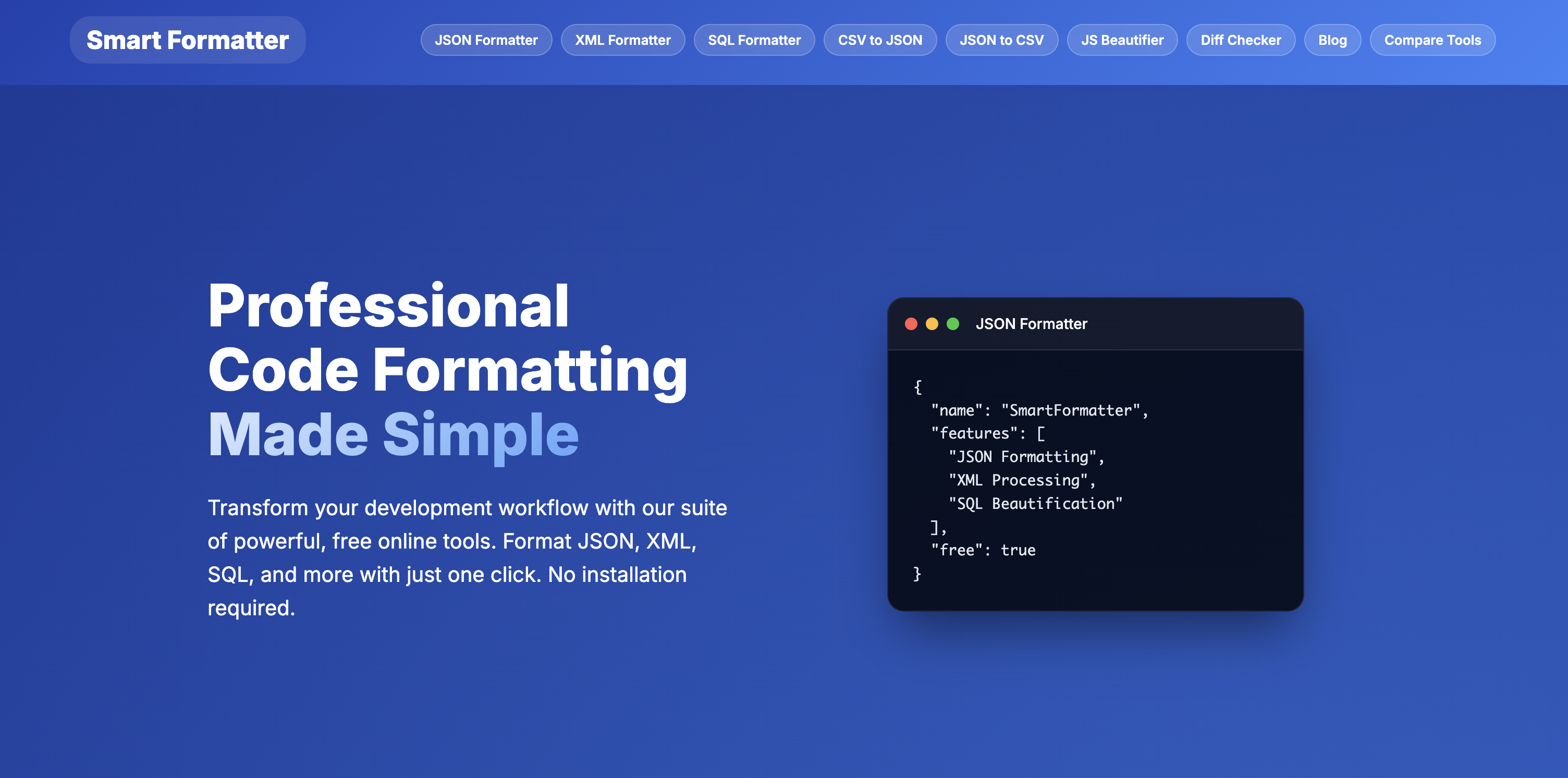 Smart Formatter

JSON Formatter XML Formatter SQL Formatter CSV to JSON JSON to CSV JS Beautifier Diff Checker Blog Compare Tools

Professional Code Formatting Made Simple

Transform your development workflow with our suite of powerful, free online tools. Format JSON, XML, SQL, and more with just one click. No installation required.

JSON Formatter

{
"name": "SmartFormatter",
"features": [
"JSON Formatting",
"XML Processing",
"SQL Beautification"
],
"free": true
}